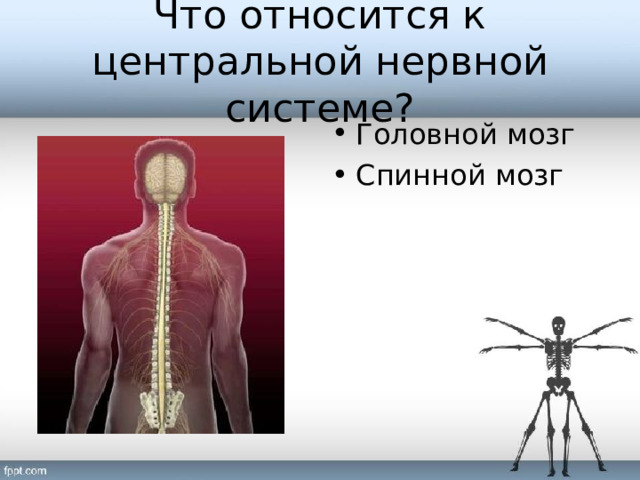 Что относится к центральной нервной системе?

• Головной мозг
• Спинной мозг

fppt.com